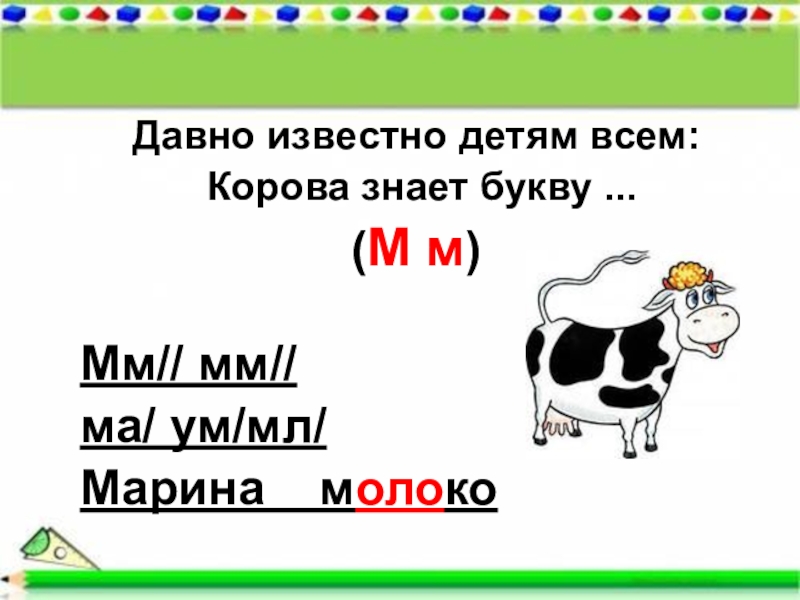 Давно известно детям всем:
Корова знает букву ...
(М м)

Мм// мм//
ма/ ум/мл/
Марина молоко